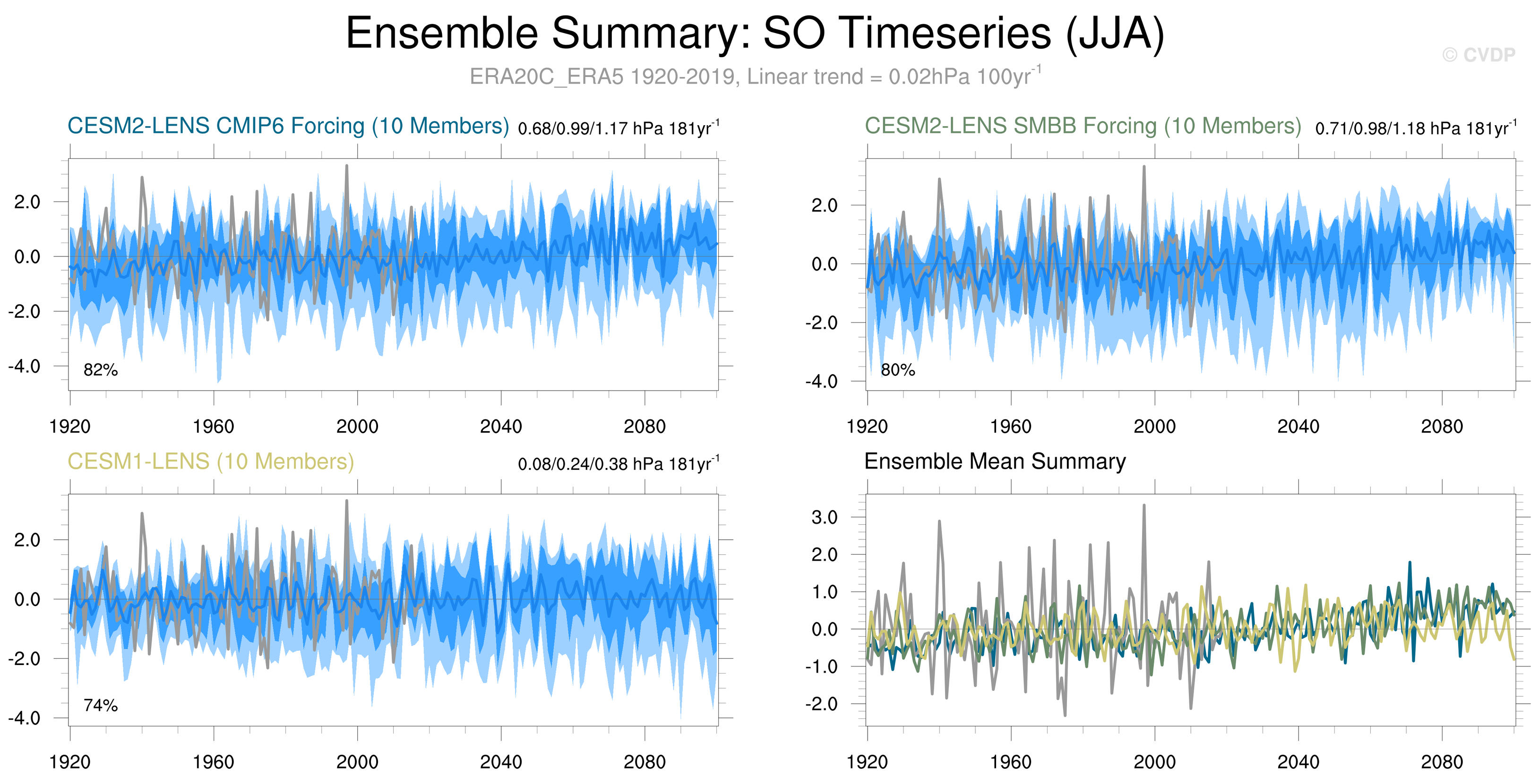 Ensemble Summary: SO Timeseries (JJA)

© CVDP

ERA20C_ERA5 1920-2019, Linear trend = 0.02hPa 100yr$^{-1}$

CESM2-LENS CMIP6 Forcing (10 Members) 0.68/0.99/1.17 hPa 181yr$^{-1}$

2.0
0.0
-2.0
-4.0
82%
1920 1960 2000 2040 2080

CESM2-LENS SMBB Forcing (10 Members) 0.71/0.98/1.18 hPa 181yr$^{-1}$

2.0
0.0
-2.0
-4.0
80%
1920 1960 2000 2040 2080

CESM1-LENS (10 Members) 0.08/0.24/0.38 hPa 181yr$^{-1}$

2.0
0.0
-2.0
-4.0
74%
1920 1960 2000 2040 2080

Ensemble Mean Summary

3.0
2.0
1.0
0.0
-1.0
-2.0
1920 1960 2000 2040 2080